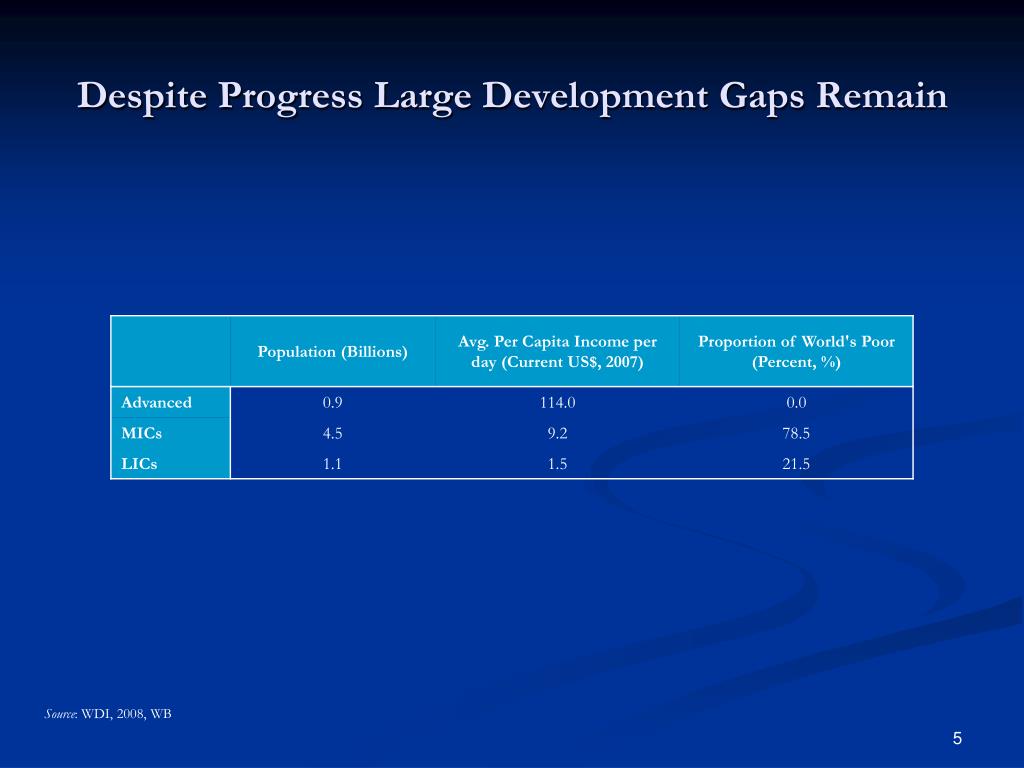 Despite Progress Large Development Gaps Remain

| | Population (Billions) | Avg. Per Capita Income per day (Current US$, 2007) | Proportion of World's Poor (Percent, %) |
|---|---|---|---|
| Advanced | 0.9 | 114.0 | 0.0 |
| MICs | 4.5 | 9.2 | 78.5 |
| LICs | 1.1 | 1.5 | 21.5 |

Source: WDI, 2008, WB

5